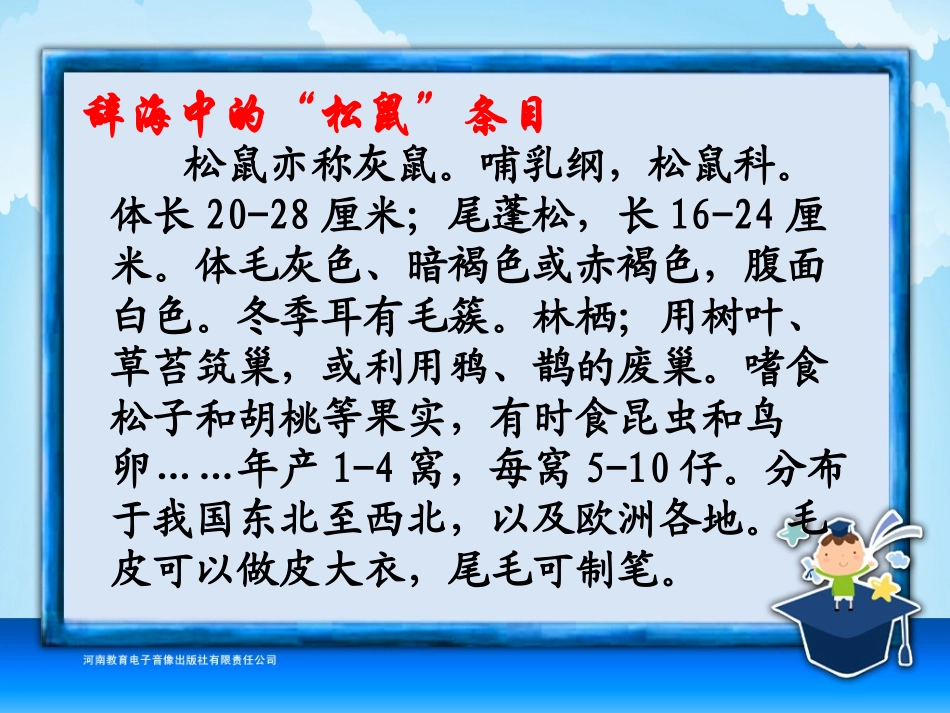 辞海中的“松鼠”条目

松鼠亦称灰鼠。哺乳纲，松鼠科。体长 20-28 厘米；尾蓬松，长 16-24 厘米。体毛灰色、暗褐色或赤褐色，腹面白色。冬季耳有毛簇。林栖；用树叶、草苔筑巢，或利用鸦、鹊的废巢。嗜食松子和胡桃等果实，有时食昆虫和鸟卵……年产 1-4 窝，每窝 5-10 仔。分布于我国东北至西北，以及欧洲各地。毛皮可以做皮大衣，尾毛可制笔。

河南教育电子音像出版社有限责任公司